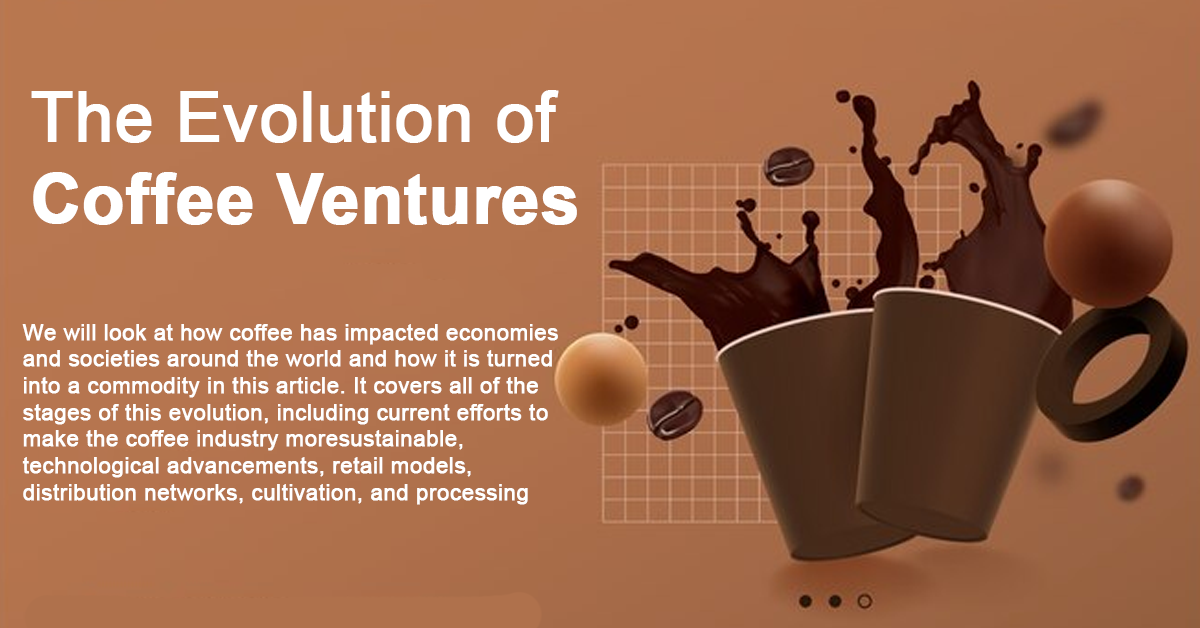 The Evolution of
Coffee Ventures

We will look at how coffee has impacted economies and societies around the world and how it is turned into a commodity in this article. It covers all of the stages of this evolution, including current efforts to make the coffee industry moresustainable, technological advancements, retail models, distribution networks, cultivation, and processing